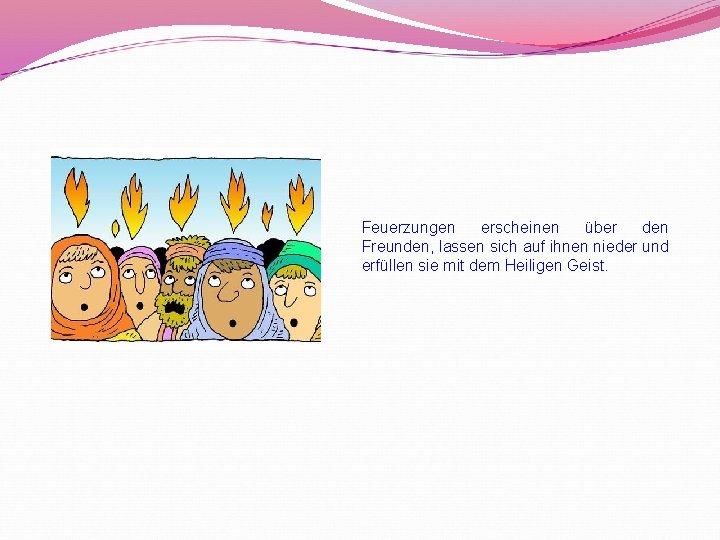 Feuerzungen erscheinen über den Freunden, lassen sich auf ihnen nieder und erfüllen sie mit dem Heiligen Geist.